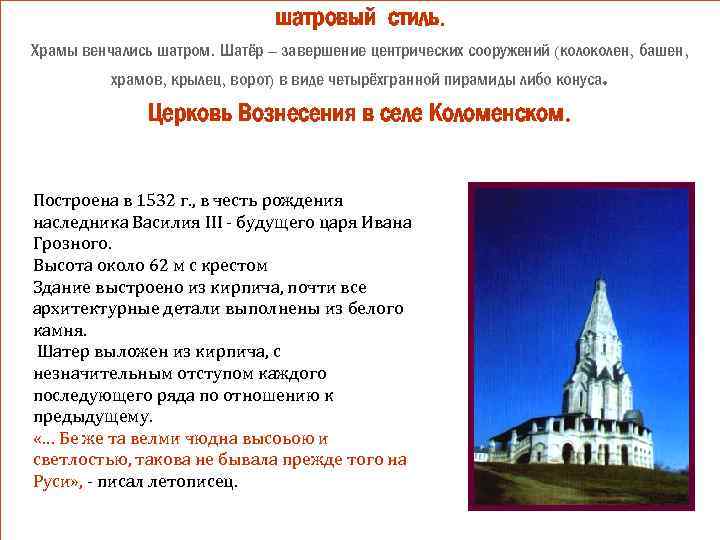 шатровый стиль.

Храмы венчались шатром. Шатёр – завершение центрических сооружений (колоколен, башен, храмов, крылец, ворот) в виде четырёхгранной пирамиды либо конуса.

Церковь Вознесения в селе Коломенском.

Построена в 1532 г., в честь рождения наследника Василия III - будущего царя Ивана Грозного.
Высота около 62 м с крестом
Здание выстроено из кирпича, почти все архитектурные детали выполнены из белого камня.
Шатер выложен из кирпича, с незначительным отступом каждого последующего ряда по отношению к предыдущему.
«... Бе же та велми чюдна высоьою и светлостью, такова не бывала прежде того на Руси», - писал летописец.